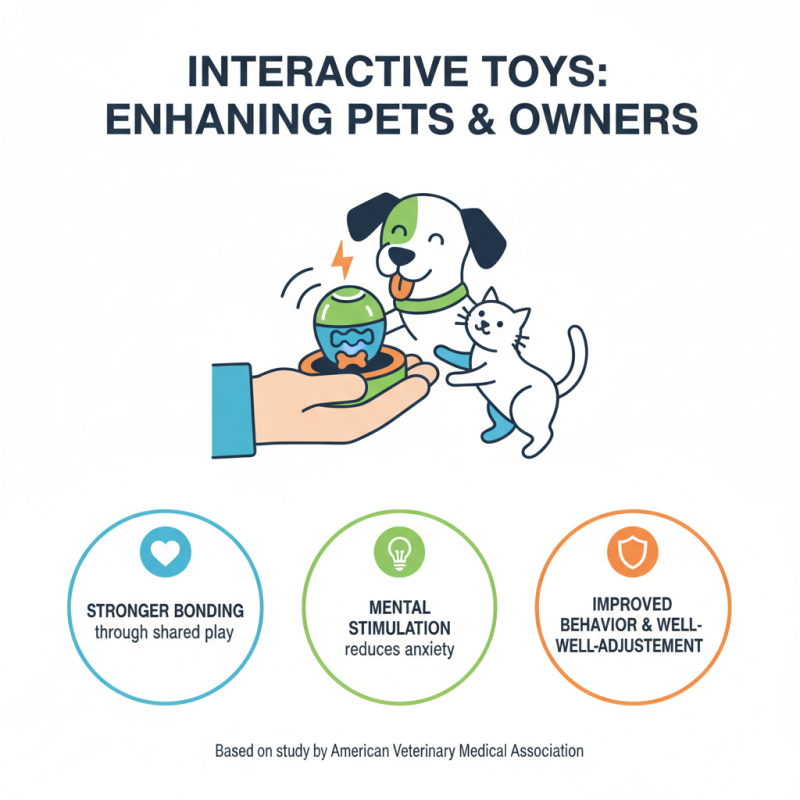 INTERACTIVE TOYS: ENHANING PETS & OWNERS

STRONGER BONDING
through shared play

MENTAL STIMULATION
reduces anxiety

IMPROVED BEHAVIOR & WELL-WELL-ADJUSTEMENT

Based on study by American Veterinary Medical Association